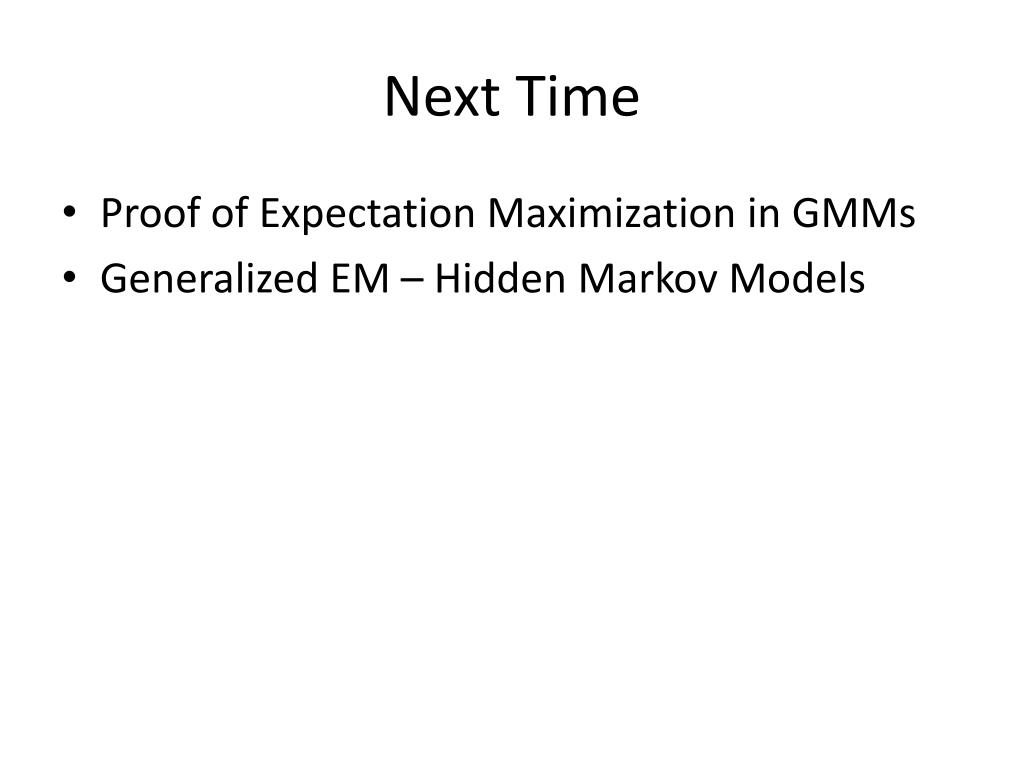 Next Time

• Proof of Expectation Maximization in GMMs
• Generalized EM – Hidden Markov Models